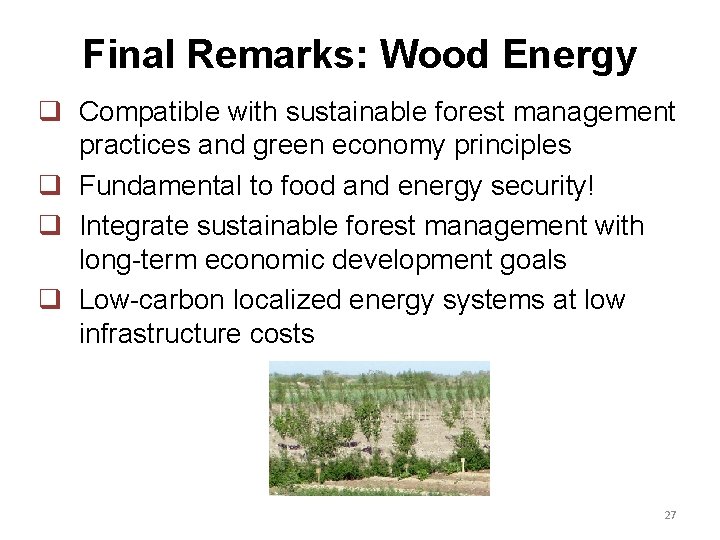 Final Remarks: Wood Energy

❑ Compatible with sustainable forest management practices and green economy principles

❑ Fundamental to food and energy security!

❑ Integrate sustainable forest management with long-term economic development goals

❑ Low-carbon localized energy systems at low infrastructure costs

27